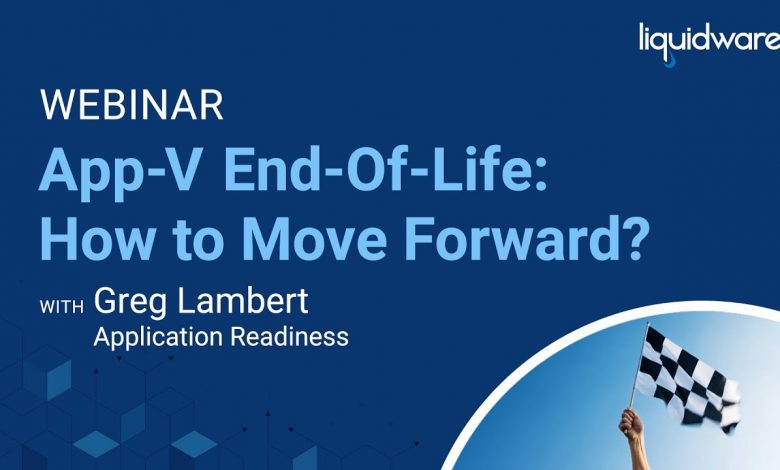 liquidware

WEBINAR

App-V End-Of-Life: How to Move Forward?

WITH Greg Lambert
Application Readiness